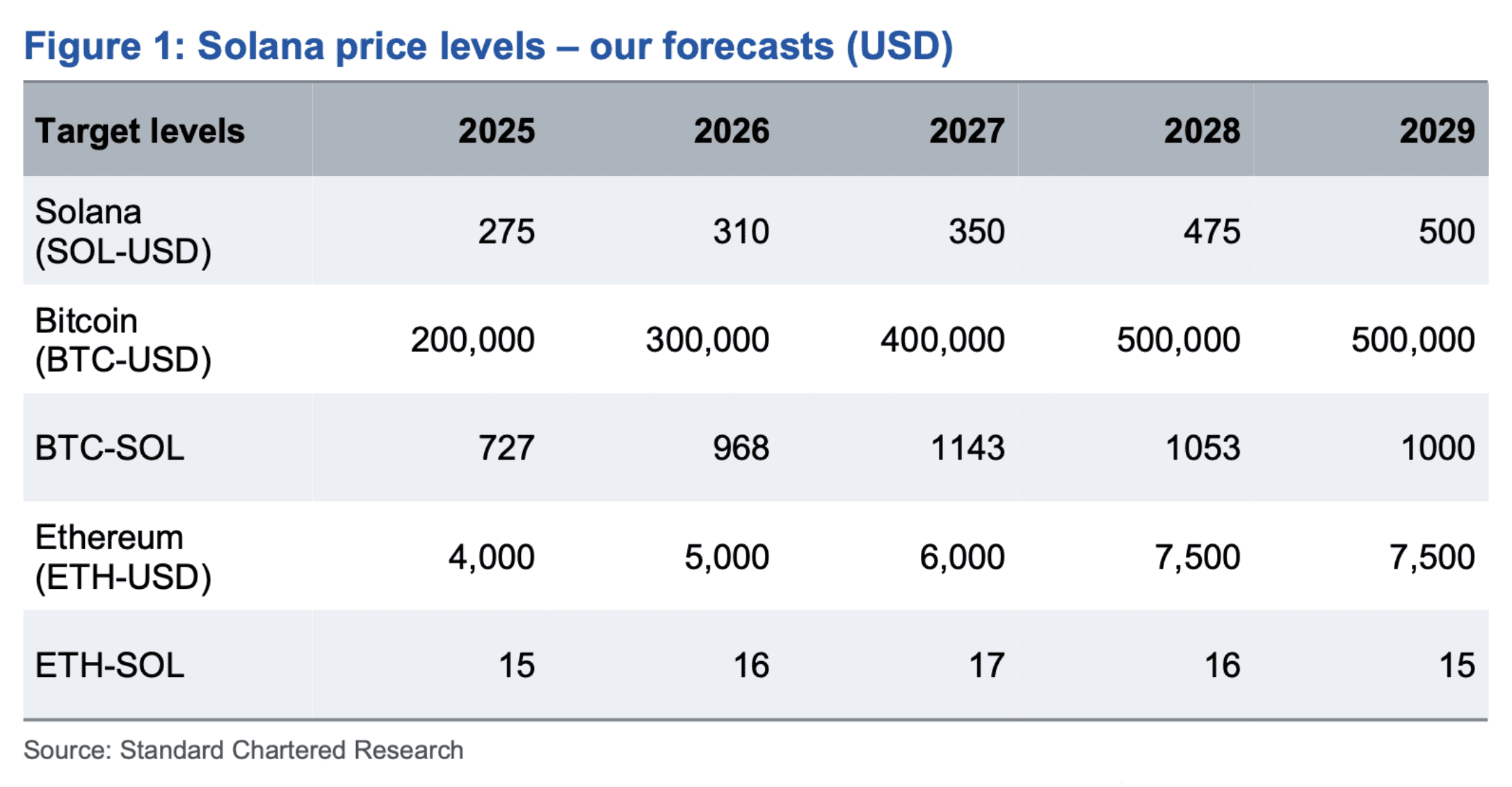 Figure 1: Solana price levels – our forecasts (USD)

| Target levels | 2025 | 2026 | 2027 | 2028 | 2029 |
|---|---|---|---|---|---|
| Solana (SOL-USD) | 275 | 310 | 350 | 475 | 500 |
| Bitcoin (BTC-USD) | 200,000 | 300,000 | 400,000 | 500,000 | 500,000 |
| BTC-SOL | 727 | 968 | 1143 | 1053 | 1000 |
| Ethereum (ETH-USD) | 4,000 | 5,000 | 6,000 | 7,500 | 7,500 |
| ETH-SOL | 15 | 16 | 17 | 16 | 15 |

Source: Standard Chartered Research